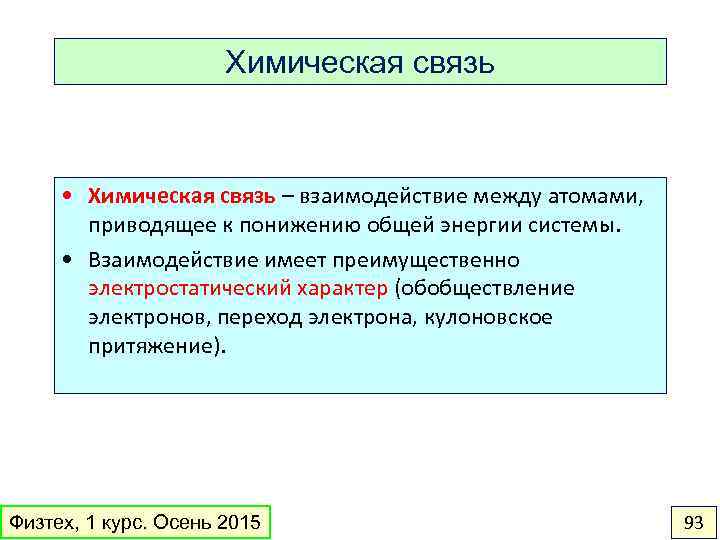 Химическая связь

• Химическая связь – взаимодействие между атомами, приводящее к понижению общей энергии системы.

• Взаимодействие имеет преимущественно электростатический характер (обобществление электронов, переход электрона, кулоновское притяжение).

Физтех, 1 курс. Осень 2015

93